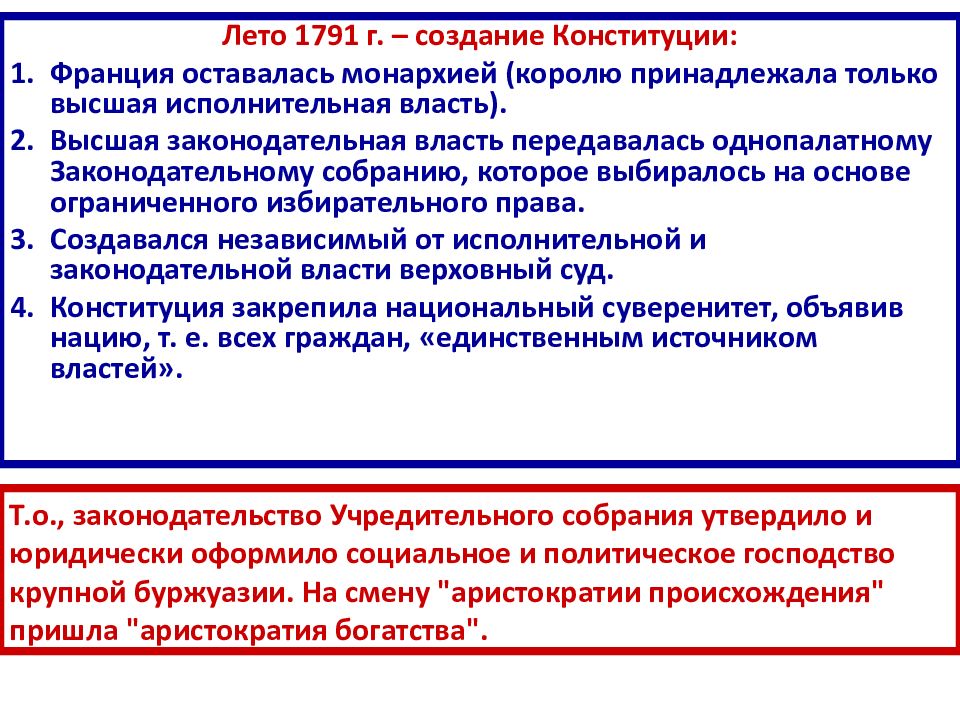 Лето 1791 г. – создание Конституции:

1. Франция оставалась монархией (королю принадлежала только высшая исполнительная власть).
2. Высшая законодательная власть передавалась однопалатному Законодательному собранию, которое выбиралось на основе ограниченного избирательного права.
3. Создавался независимый от исполнительной и законодательной власти верховный суд.
4. Конституция закрепила национальный суверенитет, объявив нацию, т. е. всех граждан, «единственным источником властей».

Т.о., законодательство Учредительного собрания утвердило и юридически оформило социальное и политическое господство крупной буржуазии. На смену "аристократии происхождения" пришла "аристократия богатства".